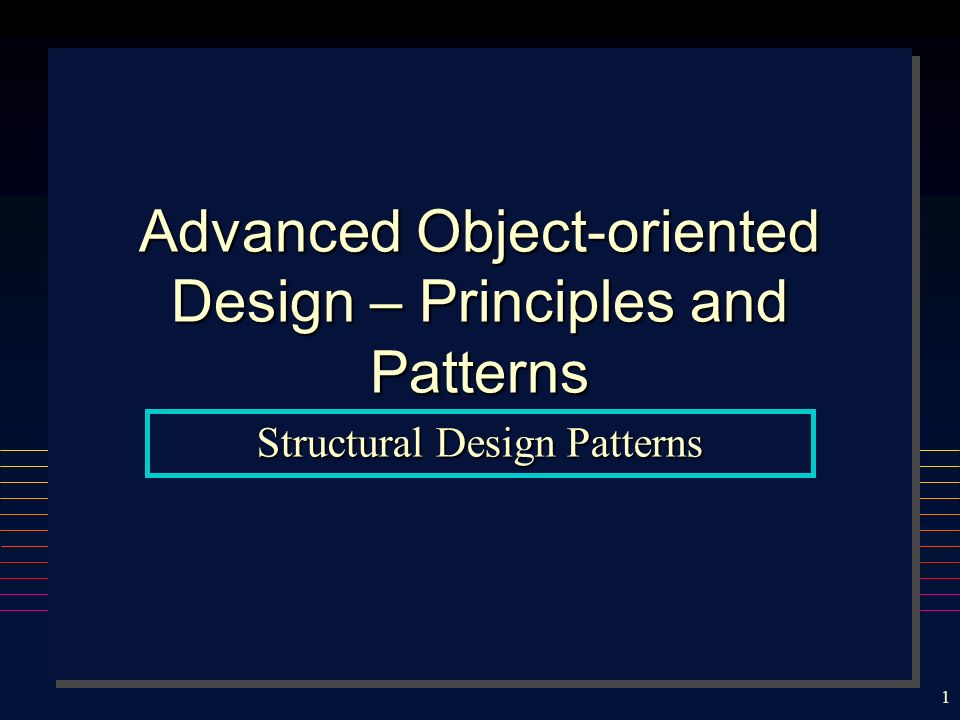 Advanced Object-oriented Design – Principles and Patterns

Structural Design Patterns

1